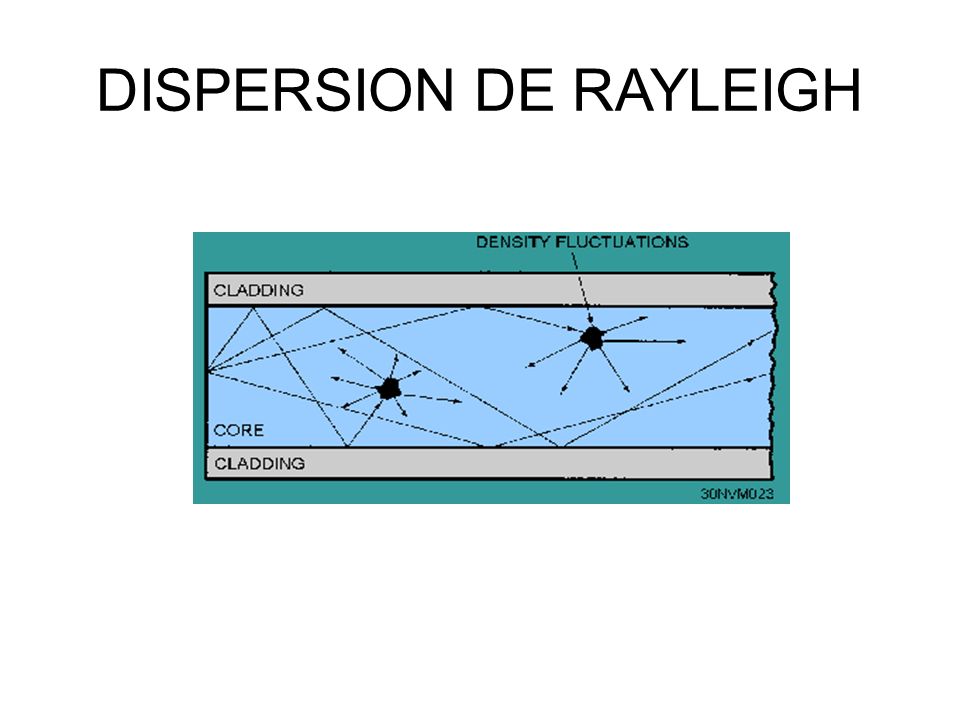 DISPERSION DE RAYLEIGH

DENSITY FLUCTUATIONS

CLADDING

CORE

CLADDING

30NVM023